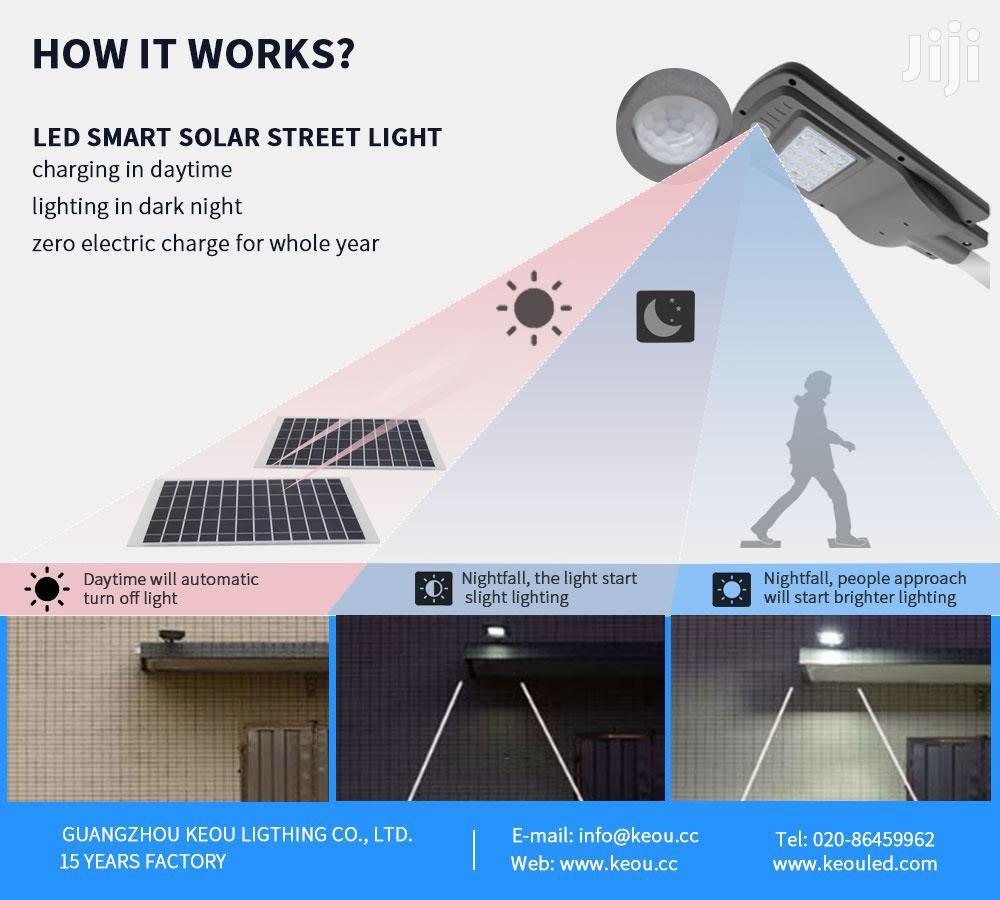 HOW IT WORKS?

Jiji

LED SMART SOLAR STREET LIGHT
charging in daytime
lighting in dark night
zero electric charge for whole year

Daytime will automatic turn off light

Nightfall, the light start slight lighting

Nightfall, people approach will start brighter lighting

GUANGZHOU KEOU LIGTHING CO., LTD.
15 YEARS FACTORY

E-mail: info@keou.cc
Web: www.keou.cc

Tel: 020-86459962
www.keouled.com